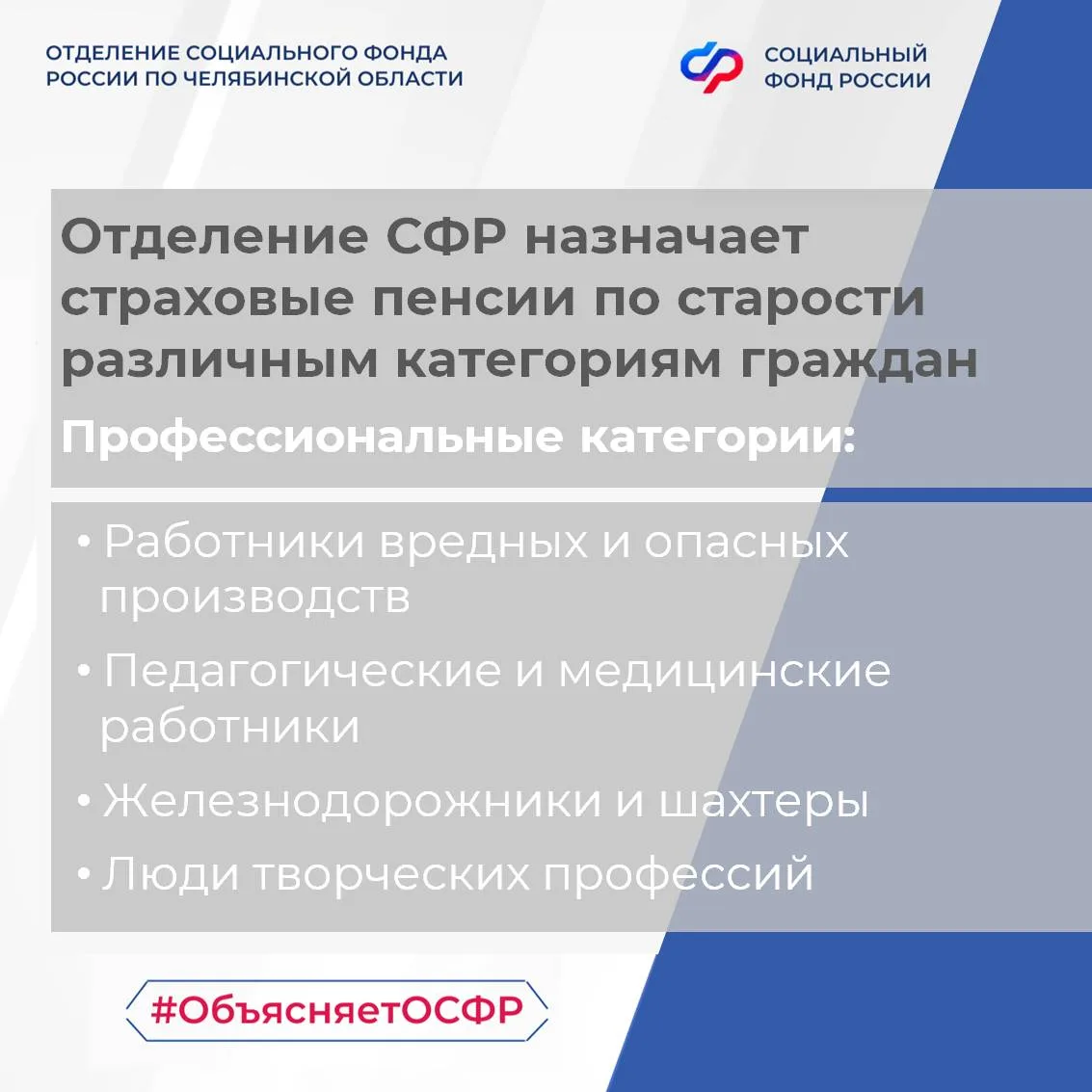 ОТДЕЛЕНИЕ СОЦИАЛЬНОГО ФОНДА РОССИИ ПО ЧЕЛЯБИНСКОЙ ОБЛАСТИ

СОЦИАЛЬНЫЙ ФОНД РОССИИ

Отделение СФР назначает страховые пенсии по старости различным категориям граждан

Профессиональные категории:

• Работники вредных и опасных производств

• Педагогические и медицинские работники

• Железнодорожники и шахтеры

• Люди творческих профессий

#ОбъясняетОСФР